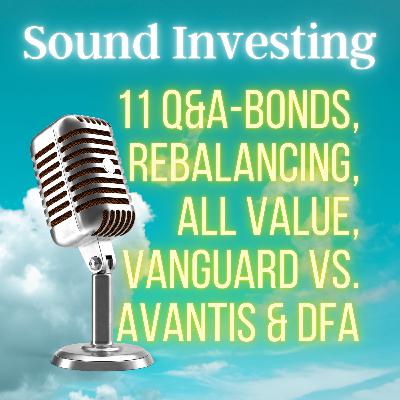 Sound Investing

11 Q&A-BONDS, REBALANCING, ALL VALUE, VANGUARD VS. AVANTIS & DFA